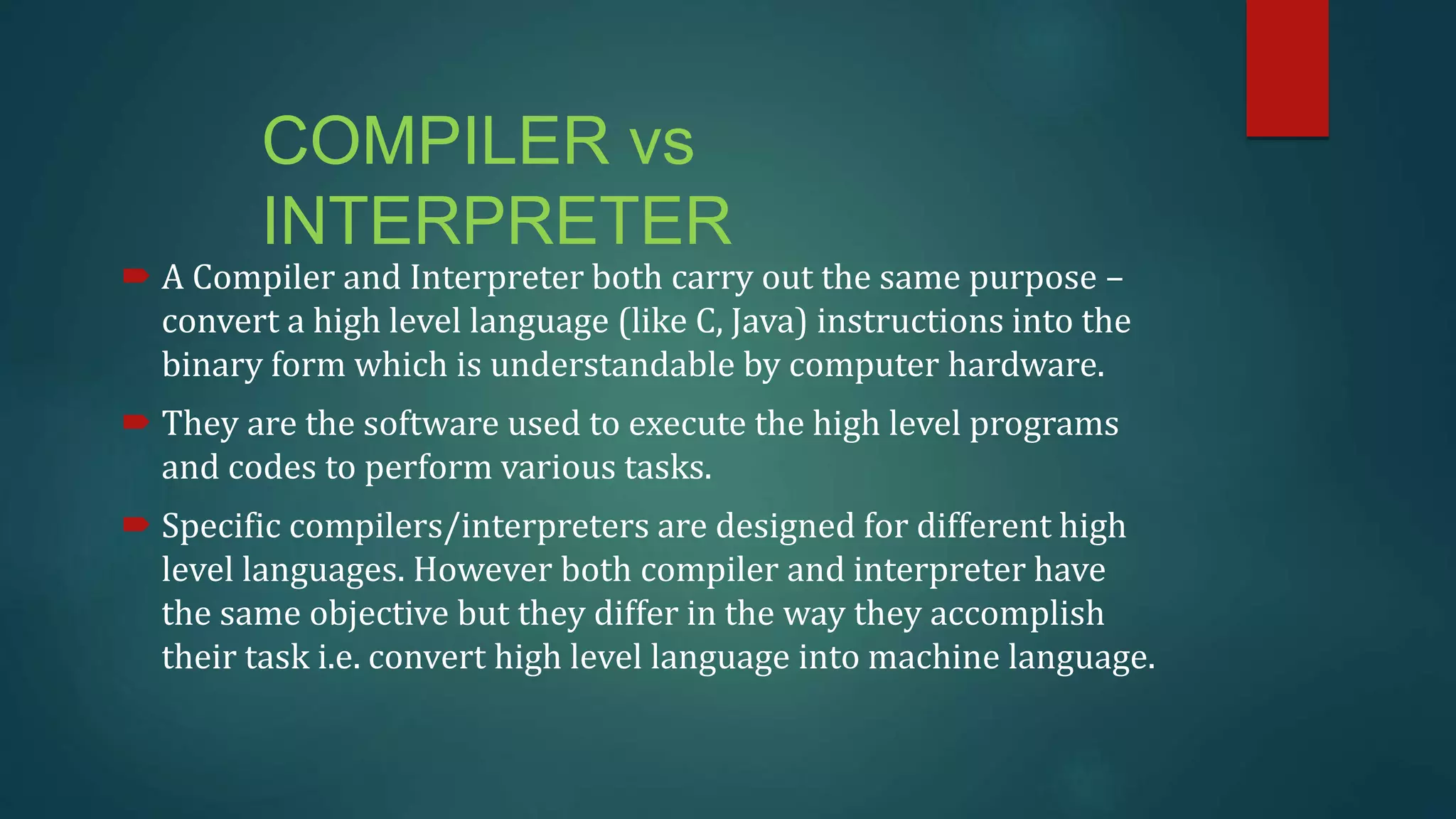 COMPILER vs INTERPRETER

A Compiler and Interpreter both carry out the same purpose – convert a high level language (like C, Java) instructions into the binary form which is understandable by computer hardware.

They are the software used to execute the high level programs and codes to perform various tasks.

Specific compilers/interpreters are designed for different high level languages. However both compiler and interpreter have the same objective but they differ in the way they accomplish their task i.e. convert high level language into machine language.